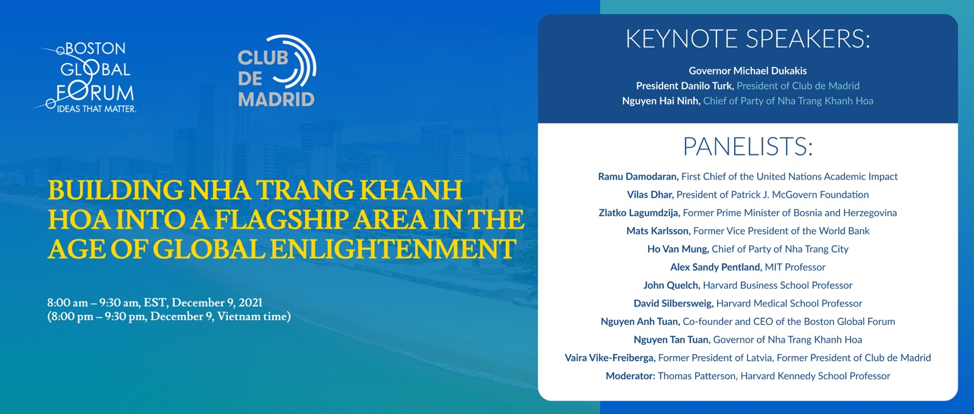 BOSTON GLOBAL FORUM
IDEAS THAT MATTER.

CLUB DE MADRID

BUILDING NHA TRANG KHANH HOA INTO A FLAGSHIP AREA IN THE AGE OF GLOBAL ENLIGHTENMENT

8:00 am – 9:30 am, EST, December 9, 2021
(8:00 pm – 9:30 pm, December 9, Vietnam time)

KEYNOTE SPEAKERS:

Governor Michael Dukakis
President Danilo Turk, President of Club de Madrid
Nguyen Hai Ninh, Chief of Party of Nha Trang Khanh Hoa

PANELISTS:

Ramu Damodaran, First Chief of the United Nations Academic Impact
Vilas Dhar, President of Patrick J. McGovern Foundation
Zlatko Lagumdzija, Former Prime Minister of Bosnia and Herzegovina
Mats Karlsson, Former Vice President of the World Bank
Ho Van Mung, Chief of Party of Nha Trang City
Alex Sandy Pentland, MIT Professor
John Quelch, Harvard Business School Professor
David Silbersweig, Harvard Medical School Professor
Nguyen Anh Tuan, Co-founder and CEO of the Boston Global Forum
Nguyen Tan Tuan, Governor of Nha Trang Khanh Hoa
Vaira Vike-Freiberga, Former President of Latvia, Former President of Club de Madrid
Moderator: Thomas Patterson, Harvard Kennedy School Professor